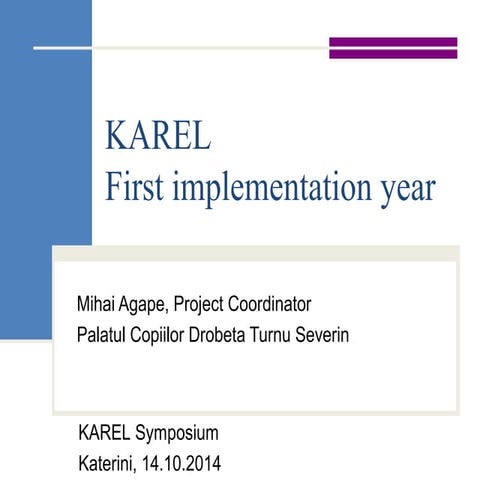 KAREL
First implementation year

Mihai Agape, Project Coordinator
Palatul Copiilor Drobeta Turnu Severin

KAREL Symposium
Katerini, 14.10.2014